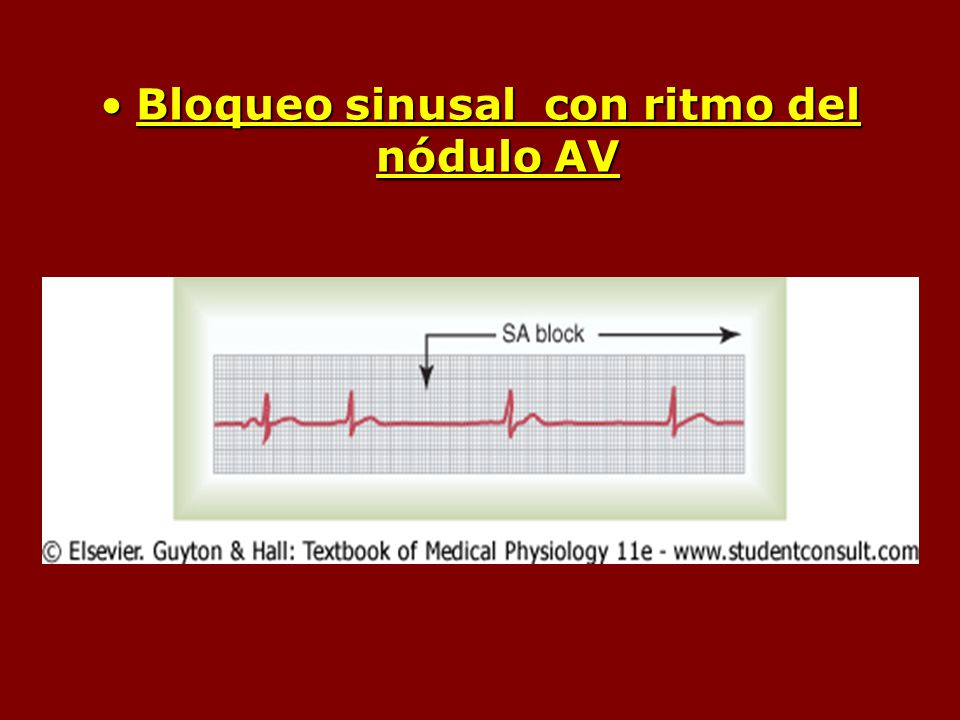 • Bloqueo sinusal  con ritmo del nódulo AV

SA block

© Elsevier. Guyton & Hall: Textbook of Medical Physiology 11e - www.studentconsult.com